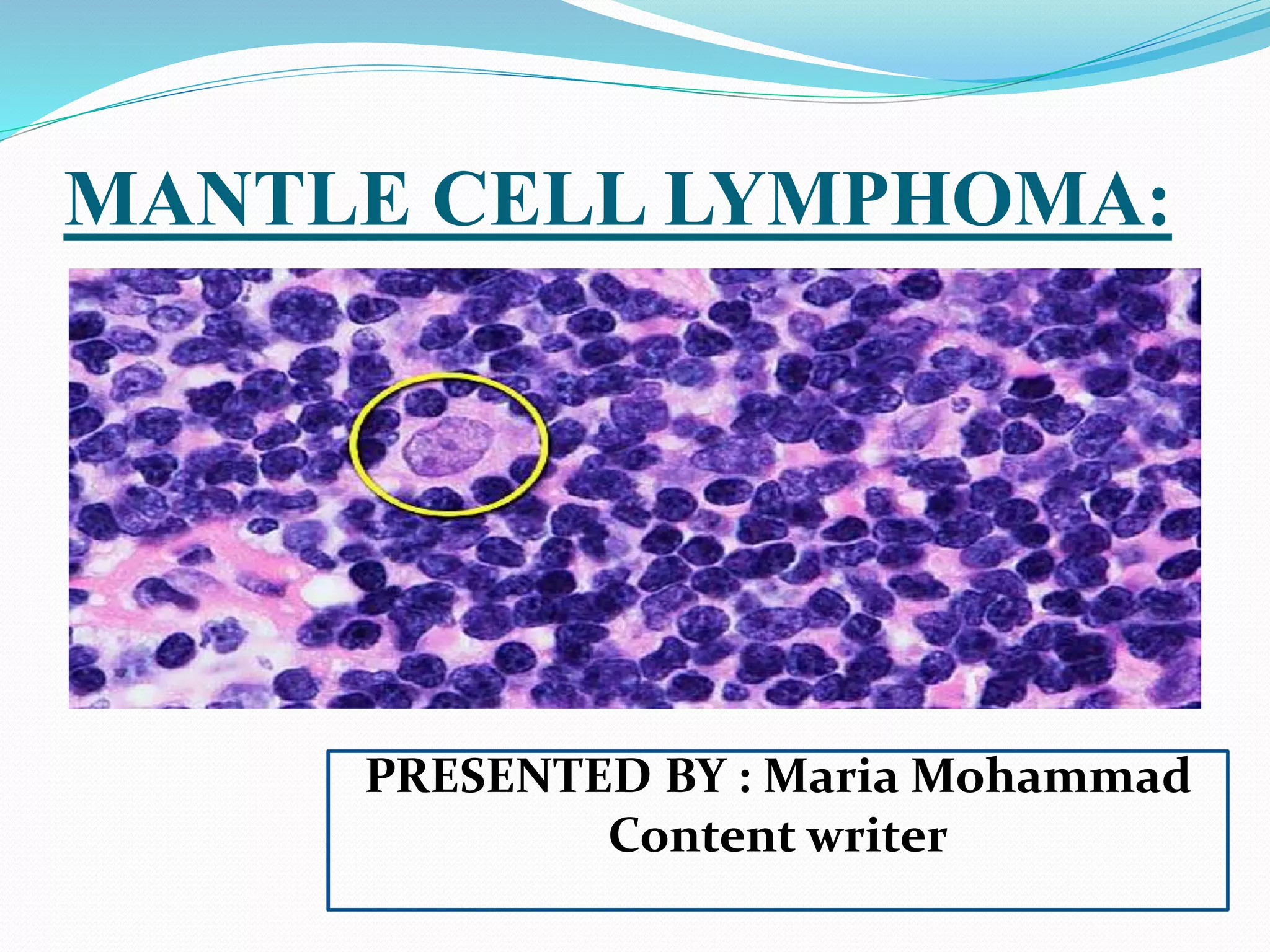 MANTLE CELL LYMPHOMA:

PRESENTED BY : Maria Mohammad
Content writer